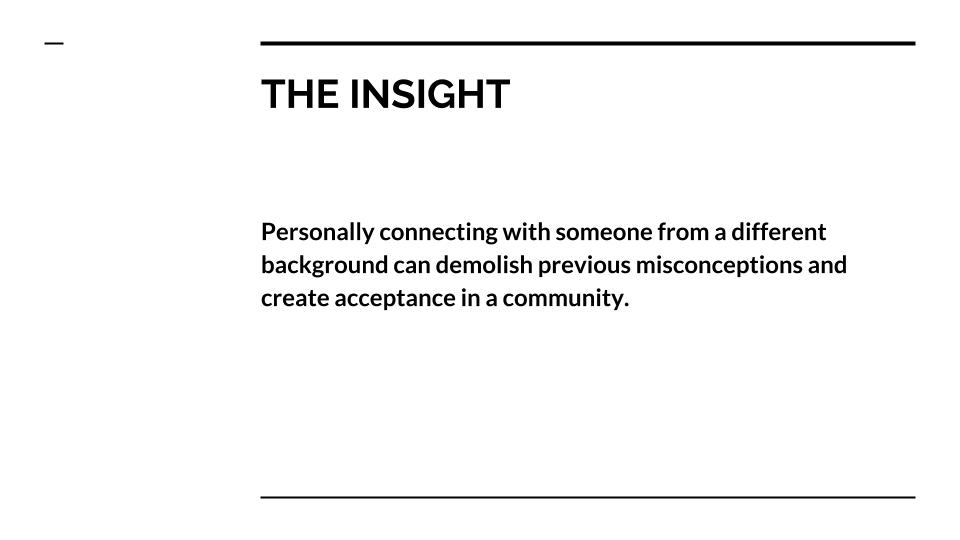 THE INSIGHT

Personally connecting with someone from a different background can demolish previous misconceptions and create acceptance in a community.